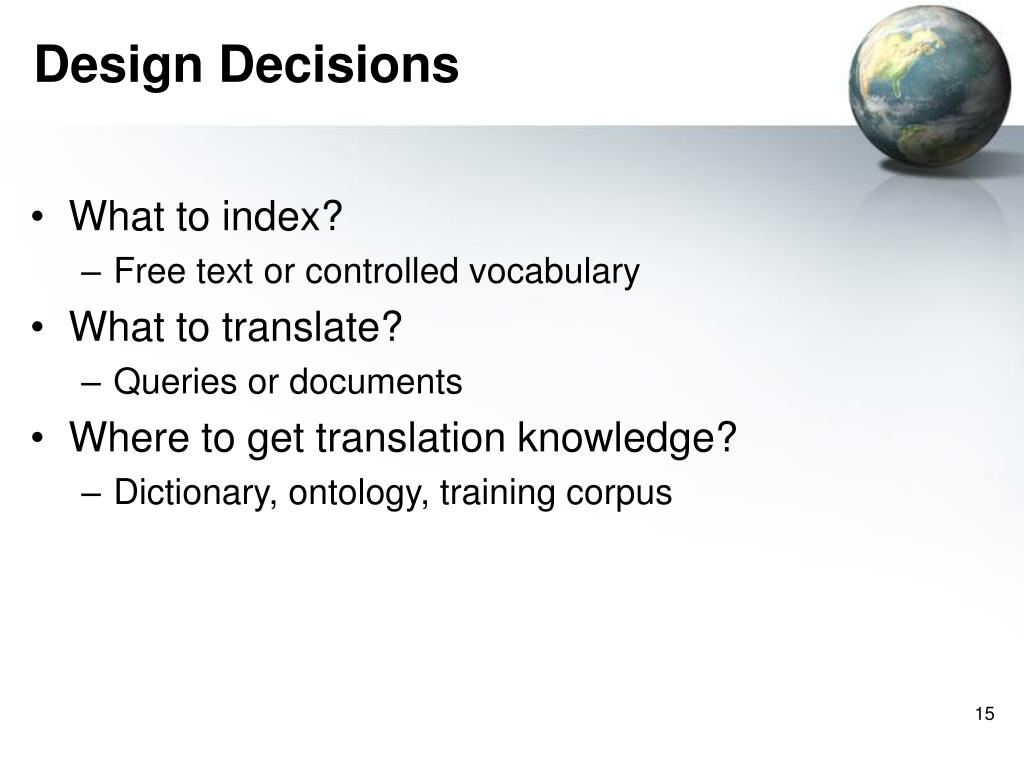 Design Decisions

• What to index?
– Free text or controlled vocabulary
• What to translate?
– Queries or documents
• Where to get translation knowledge?
– Dictionary, ontology, training corpus

15